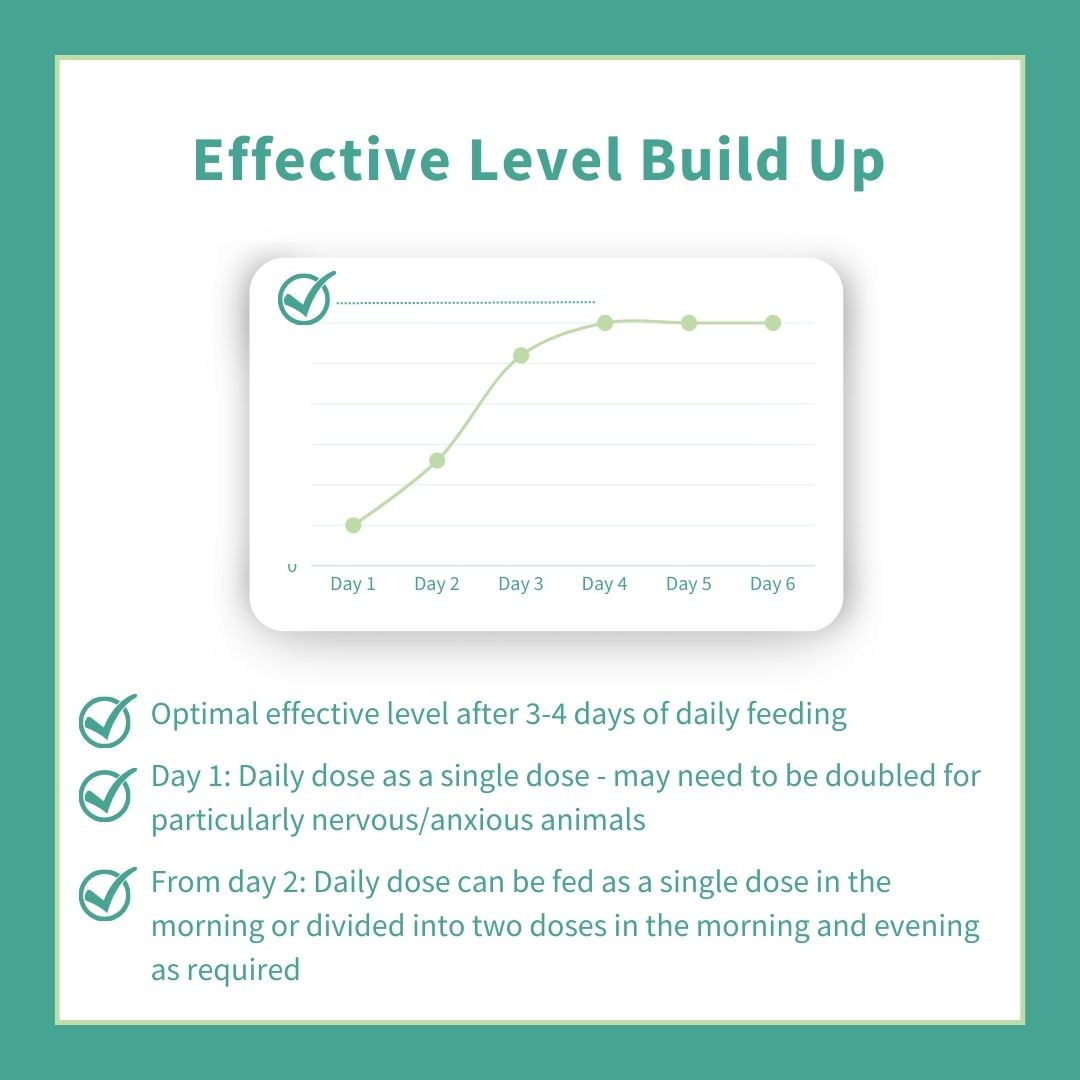 Effective Level Build Up

0

Day 1 Day 2 Day 3 Day 4 Day 5 Day 6

Optimal effective level after 3-4 days of daily feeding

Day 1: Daily dose as a single dose - may need to be doubled for particularly nervous/anxious animals

From day 2: Daily dose can be fed as a single dose in the morning or divided into two doses in the morning and evening as required